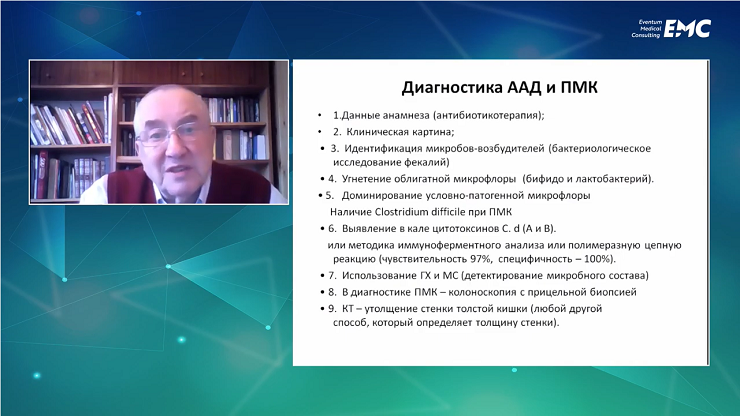 Eventum Medical Consulting EMC

Диагностика ААД и ПМК

• 1.Данные анамнеза (антибиотикотерапия);
• 2. Клиническая картина;
• 3. Идентификация микробов-возбудителей (бактериологическое исследование фекалий)
• 4. Угнетение облигатной микрофлоры (бифидо и лактобактерий).
• 5. Доминирование условно-патогенной микрофлоры
Наличие Clostridium difficile при ПМК
• 6. Выявление в кале цитотоксинов C. d (A и B).
или методика иммуноферментного анализа или полимеразную цепную реакцию (чувствительность 97%, специфичность – 100%).
• 7. Использование ГХ и МС (детектирование микробного состава)
• 8. В диагностике ПМК – колоноскопия с прицельной биопсией
• 9. КТ – утолщение стенки толстой кишки (любой другой способ, который определяет толщину стенки).